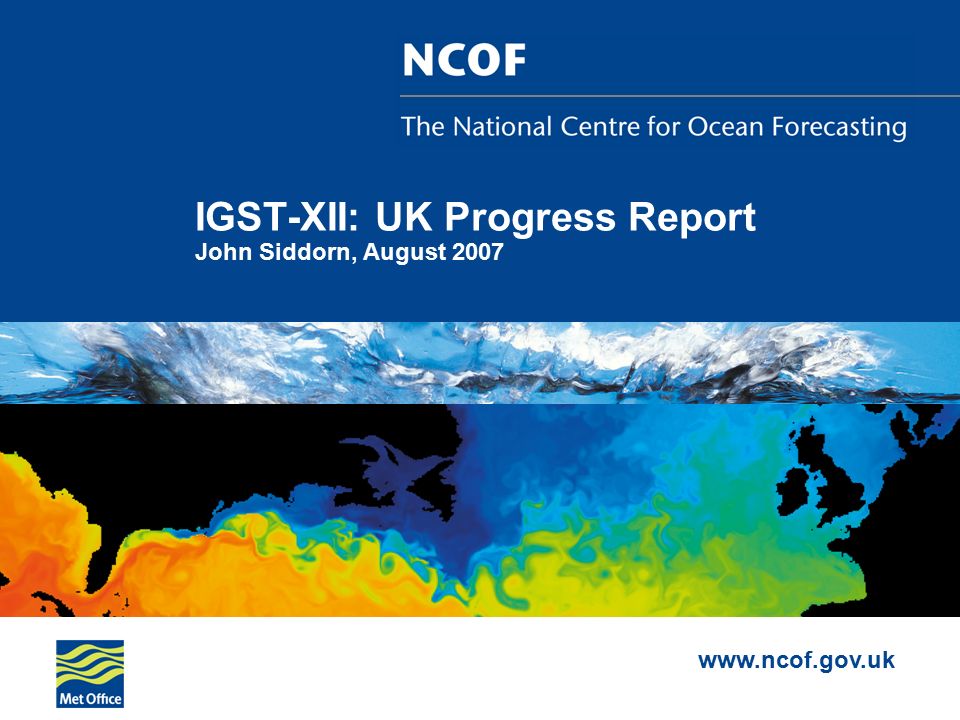 NCOF

The National Centre for Ocean Forecasting

IGST-XII: UK Progress Report
John Siddorn, August 2007

Met Office

www.ncof.gov.uk